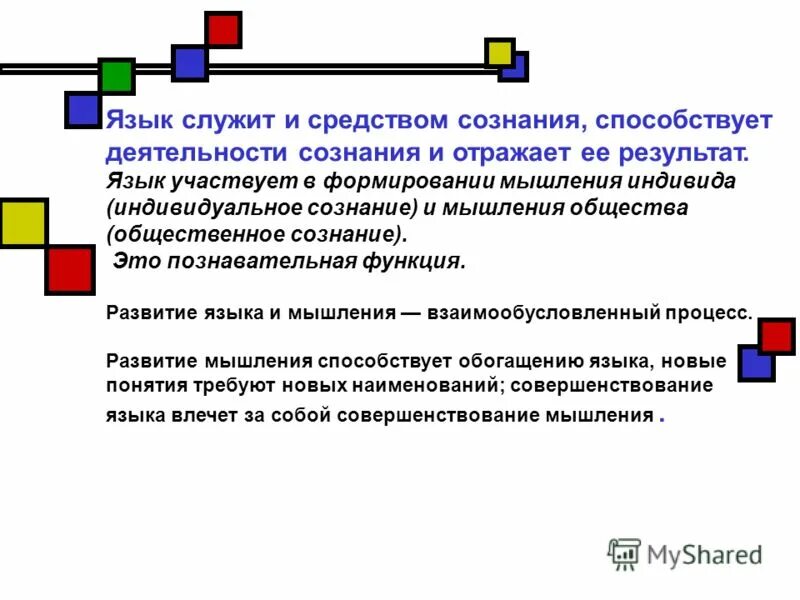 Язык служит и средством сознания, способствует деятельности сознания и отражает ее результат.
Язык участвует в формировании мышления индивида (индивидуальное сознание) и мышления общества (общественное сознание).
Это познавательная функция.

Развитие языка и мышления — взаимообусловленный процесс.

Развитие мышления способствует обогащению языка, новые понятия требуют новых наименований; совершенствование языка влечет за собой совершенствование мышления .

MyShared